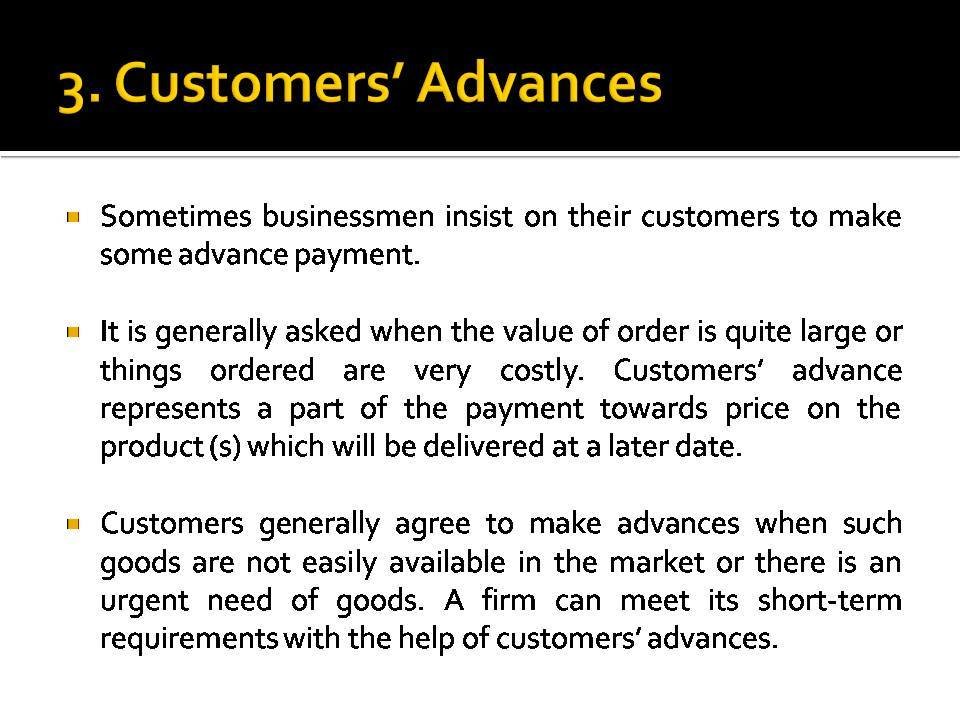 3. Customers' Advances

Sometimes businessmen insist on their customers to make some advance payment.

It is generally asked when the value of order is quite large or things ordered are very costly. Customers' advance represents a part of the payment towards price on the product (s) which will be delivered at a later date.

Customers generally agree to make advances when such goods are not easily available in the market or there is an urgent need of goods. A firm can meet its short-term requirements with the help of customers' advances.